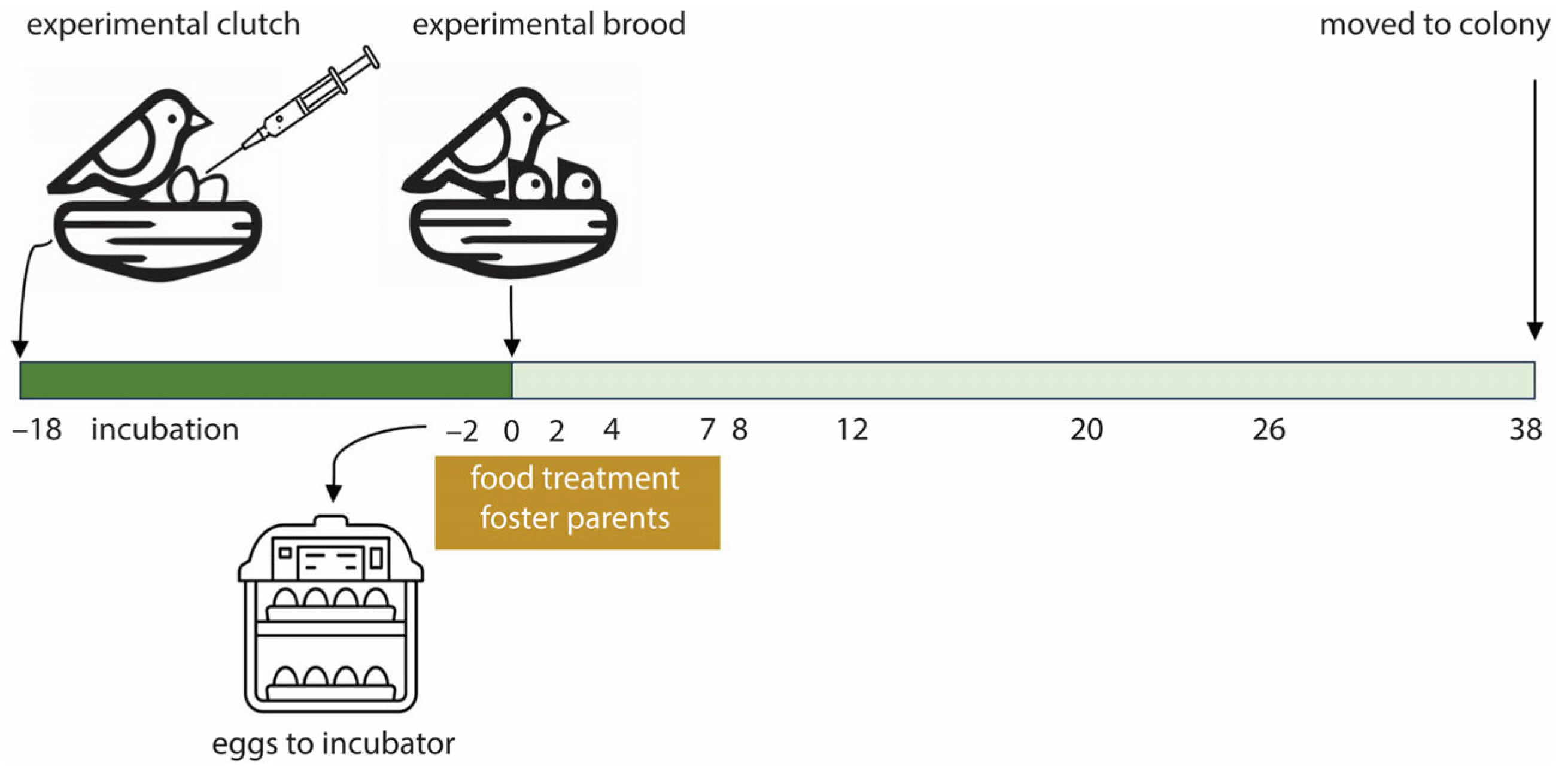 experimental clutch

experimental brood

moved to colony

–18 incubation

–2 0 2 4 7 8 12 20 26 38

food treatment
foster parents

eggs to incubator